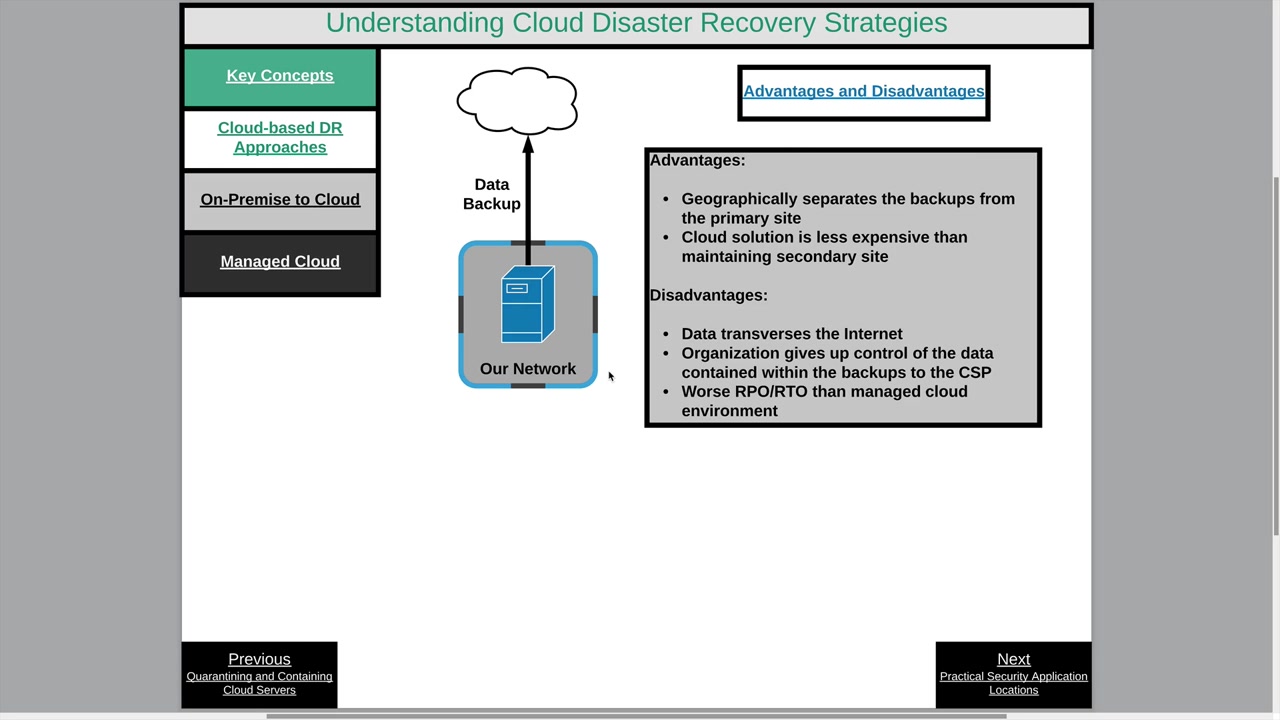 Understanding Cloud Disaster Recovery Strategies

Key Concepts

Cloud-based DR Approaches

On-Premise to Cloud

Managed Cloud

Data Backup

Our Network

Advantages and Disadvantages

Advantages:

- Geographically separates the backups from the primary site
- Cloud solution is less expensive than maintaining secondary site

Disadvantages:

- Data transverses the Internet
- Organization gives up control of the data contained within the backups to the CSP
- Worse RPO/RTO than managed cloud environment

Previous
Quarantining and Containing Cloud Servers

Next
Practical Security Application Locations